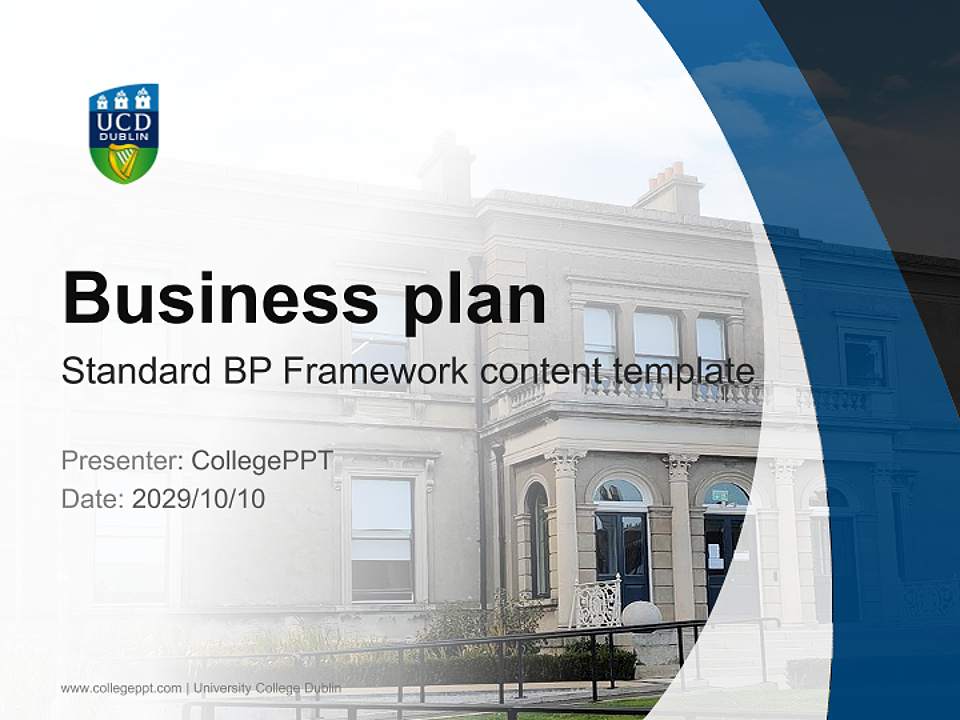 UCD
DUBLIN

Business plan
Standard BP Framework content template

Presenter: CollegePPT
Date: 2029/10/10

www.collegeppt.com | University College Dublin